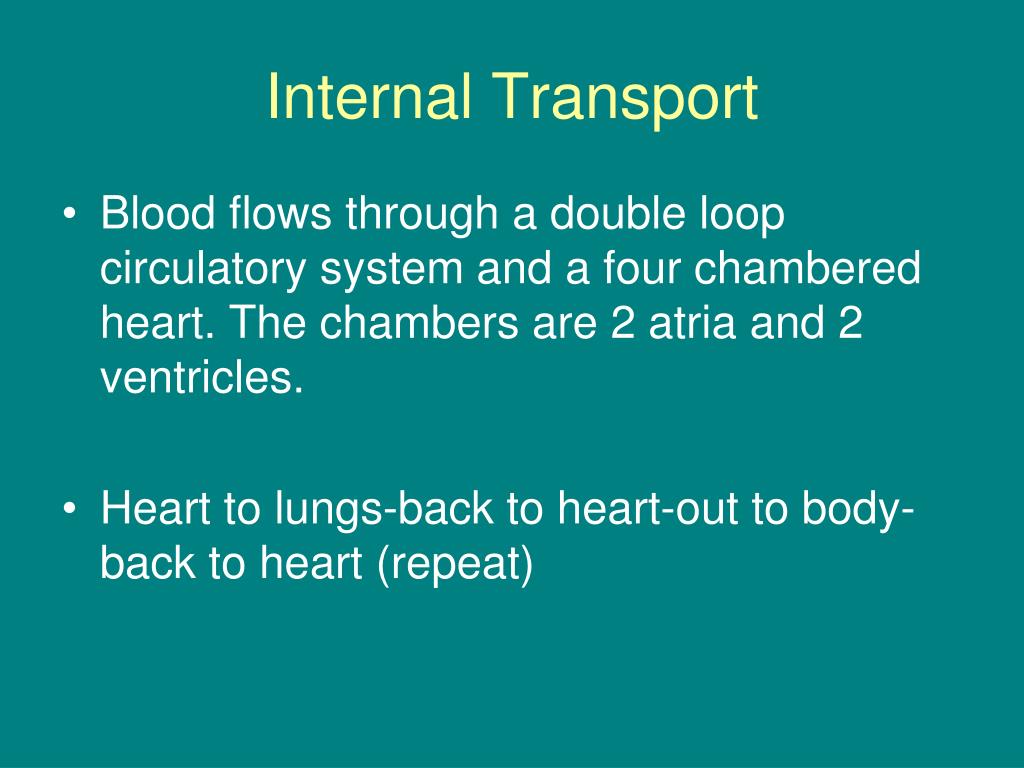 Internal Transport

• Blood flows through a double loop circulatory system and a four chambered heart. The chambers are 2 atria and 2 ventricles.

• Heart to lungs-back to heart-out to body-back to heart (repeat)